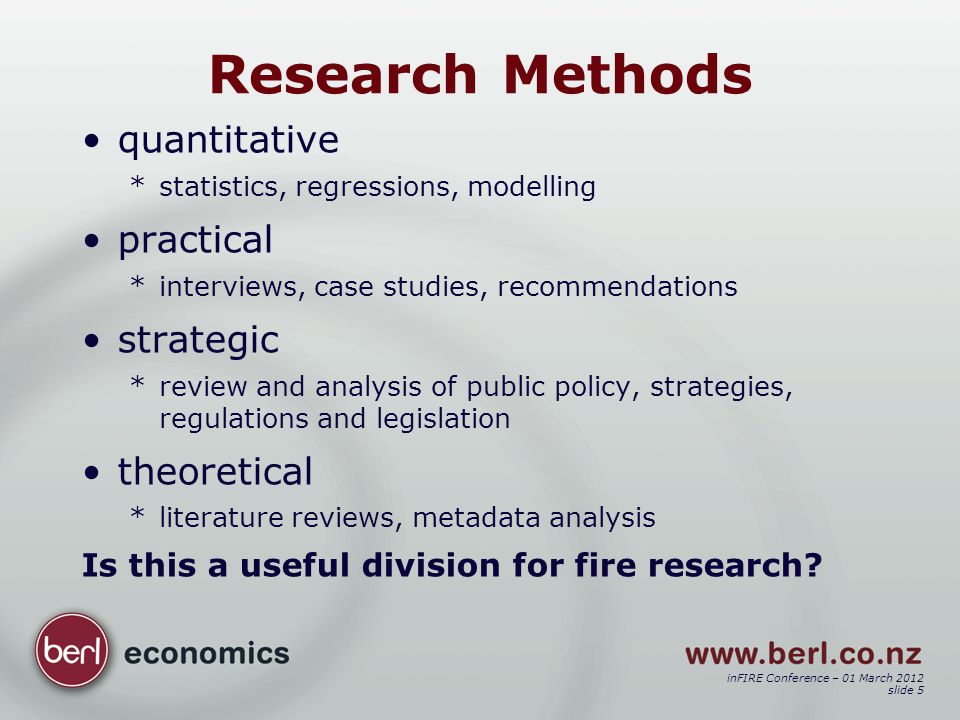 Research Methods

• quantitative
* statistics, regressions, modelling

• practical
* interviews, case studies, recommendations

• strategic
* review and analysis of public policy, strategies, regulations and legislation

• theoretical
* literature reviews, metadata analysis

Is this a useful division for fire research?

berl economics

www.berl.co.nz
inFIRE Conference – 01 March 2012
slide 5